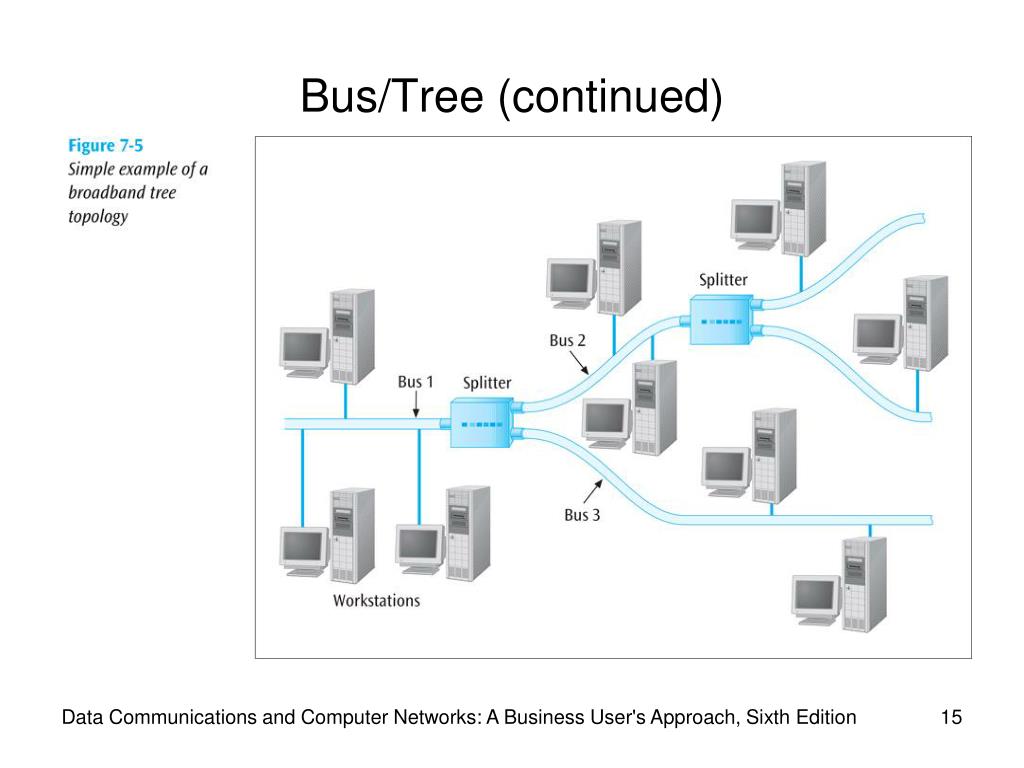 Bus/Tree (continued)

Figure 7-5
Simple example of a broadband tree topology

Splitter
Bus 2
Bus 1
Splitter
Bus 3
Workstations

Data Communications and Computer Networks: A Business User's Approach, Sixth Edition

15